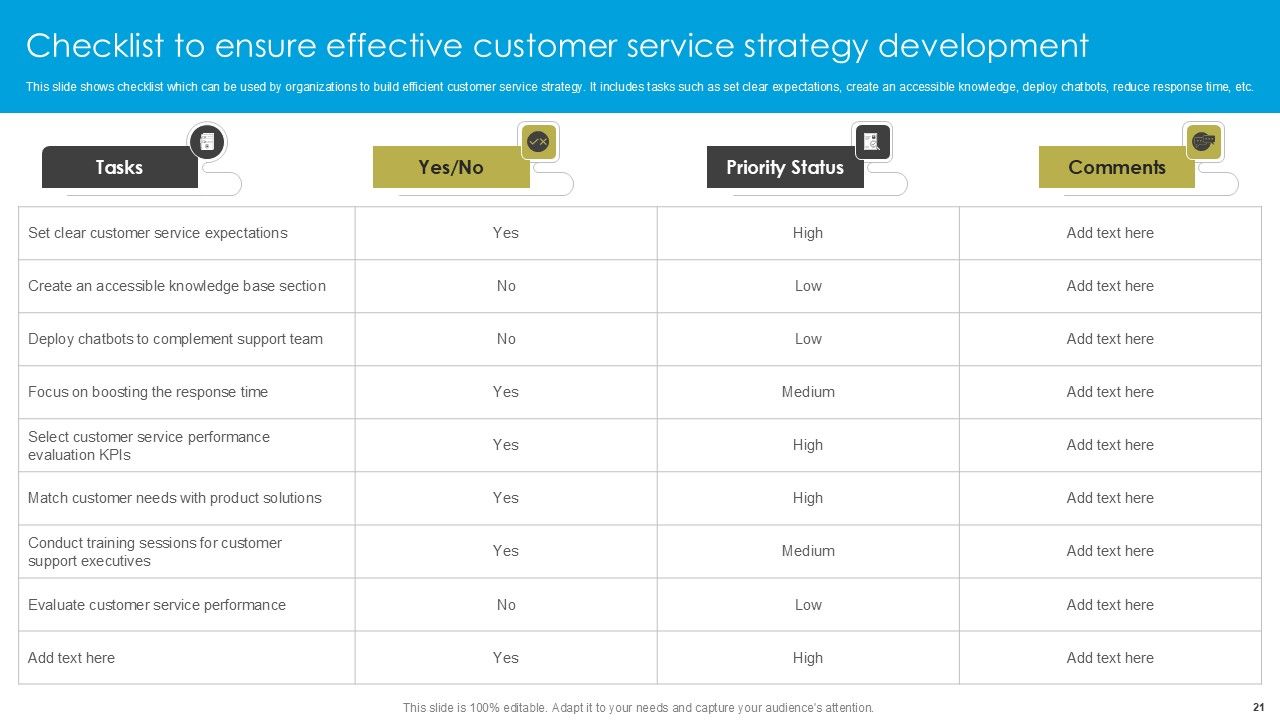 Checklist to ensure effective customer service strategy development

This slide shows checklist which can be used by organizations to build efficient customer service strategy. It includes tasks such as set clear expectations, create an accessible knowledge, deploy chatbots, reduce response time, etc.

| Tasks | Yes/No | Priority Status | Comments |
|---|---|---|---|
| Set clear customer service expectations | Yes | High | Add text here |
| Create an accessible knowledge base section | No | Low | Add text here |
| Deploy chatbots to complement support team | No | Low | Add text here |
| Focus on boosting the response time | Yes | Medium | Add text here |
| Select customer service performance evaluation KPIs | Yes | High | Add text here |
| Match customer needs with product solutions | Yes | High | Add text here |
| Conduct training sessions for customer support executives | Yes | Medium | Add text here |
| Evaluate customer service performance | No | Low | Add text here |
| Add text here | Yes | High | Add text here |

This slide is 100% editable. Adapt it to your needs and capture your audience's attention.

21